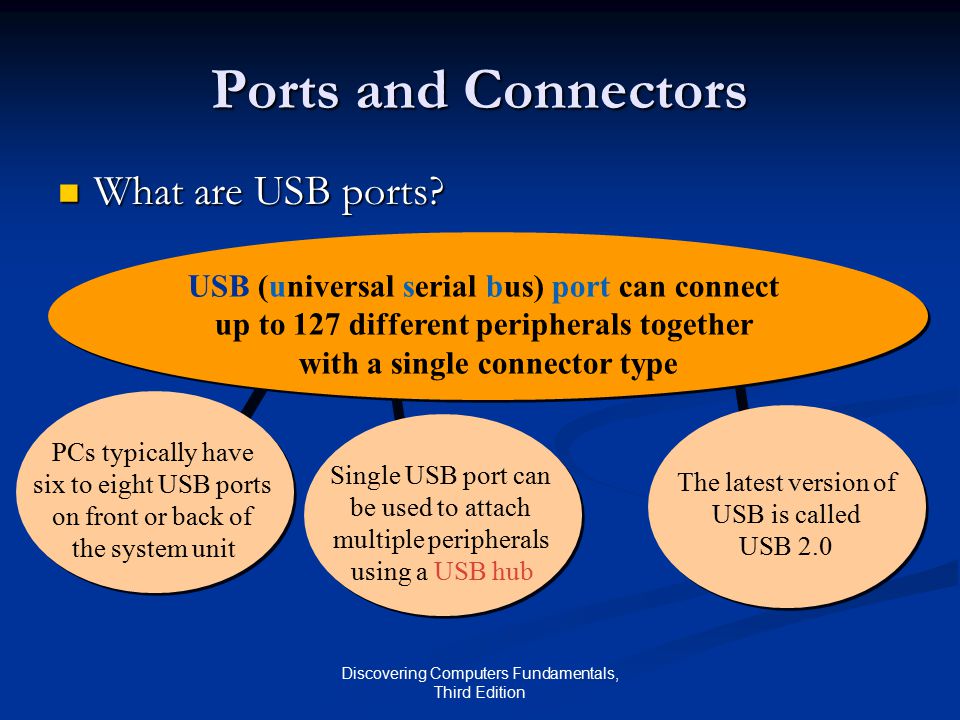 Ports and Connectors

What are USB ports?

USB (universal serial bus) port can connect up to 127 different peripherals together with a single connector type

PCs typically have six to eight USB ports on front or back of the system unit

Single USB port can be used to attach multiple peripherals using a USB hub

The latest version of USB is called USB 2.0

Discovering Computers Fundamentals, Third Edition